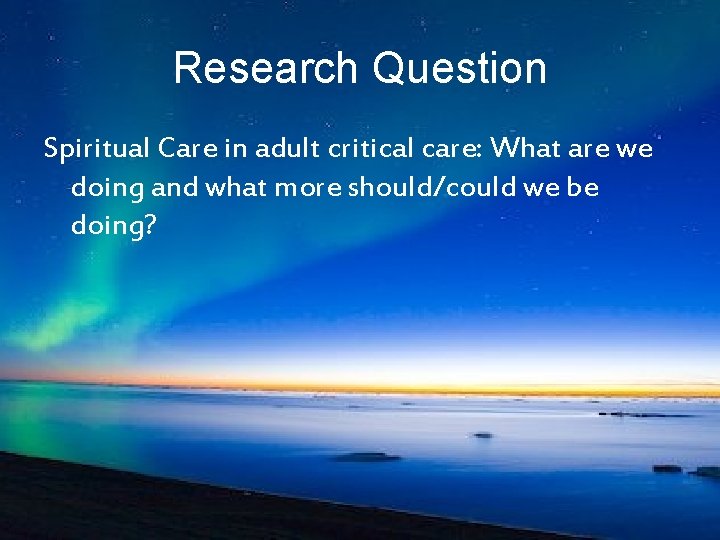 Research Question

Spiritual Care in adult critical care: What are we doing and what more should/could we be doing?